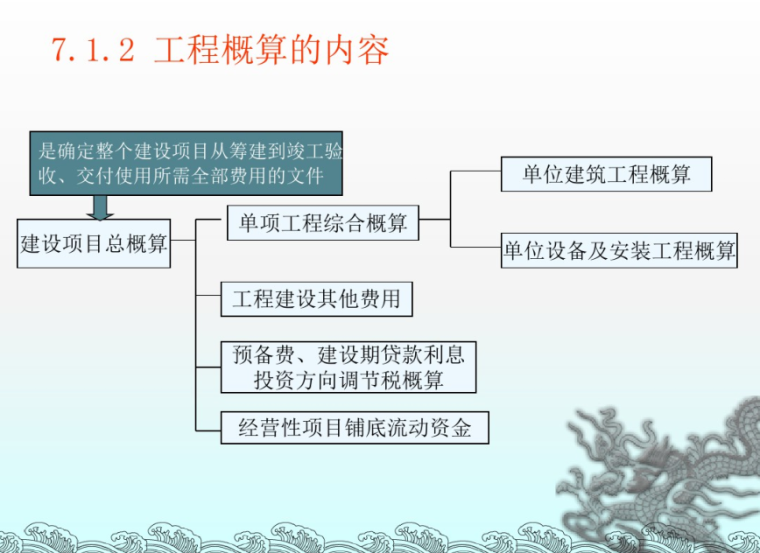 7.1.2 工程概算的内容

是确定整个建设项目从筹建到竣工验收、交付使用所需全部费用的文件

建设项目总概算

单项工程综合概算

单位建筑工程概算

单位设备及安装工程概算

工程建设其他费用

预备费、建设期贷款利息
投资方向调节税概算

经营性项目铺底流动资金